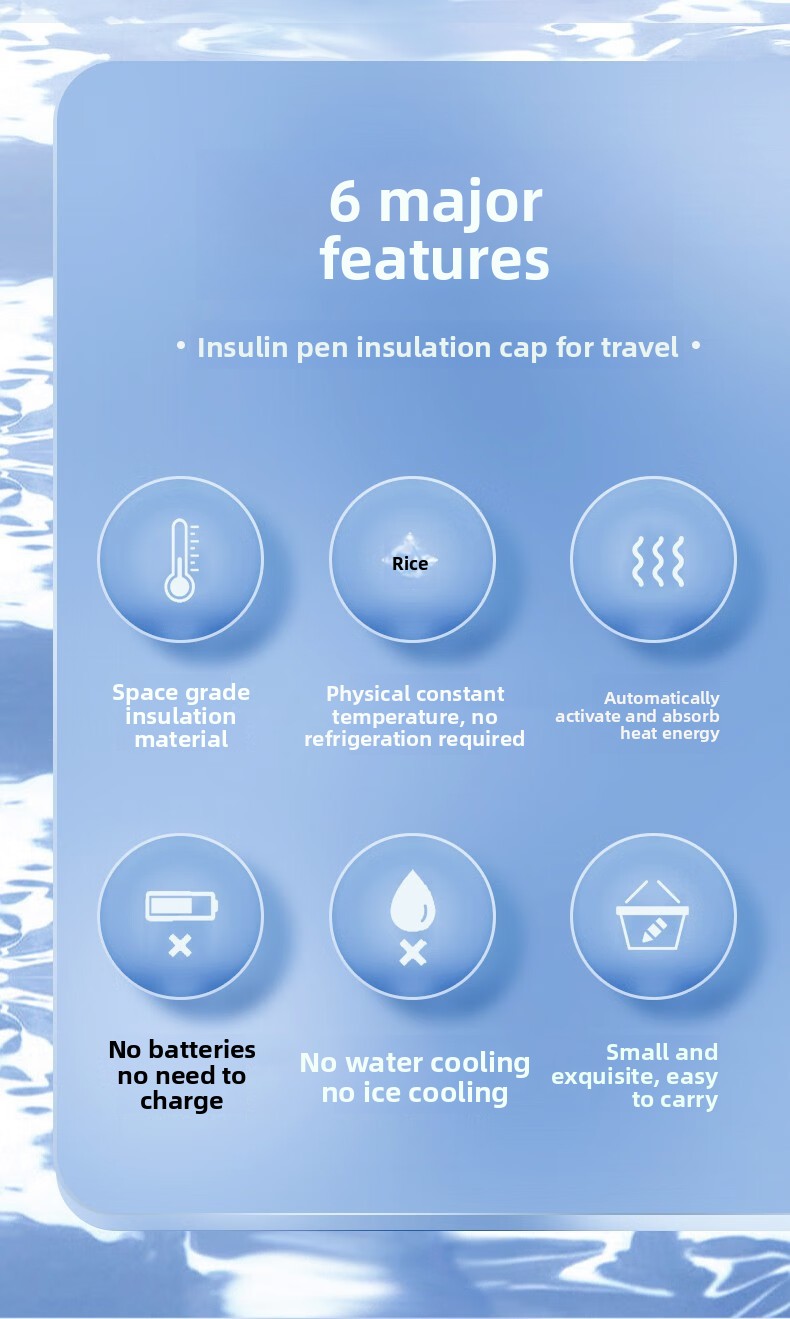 6 major features

• Insulin pen insulation cap for travel •

Rice

Space grade insulation material

Physical constant temperature, no refrigeration required

Automatically activate and absorb heat energy

No batteries no need to charge

No water cooling no ice cooling

Small and exquisite, easy to carry